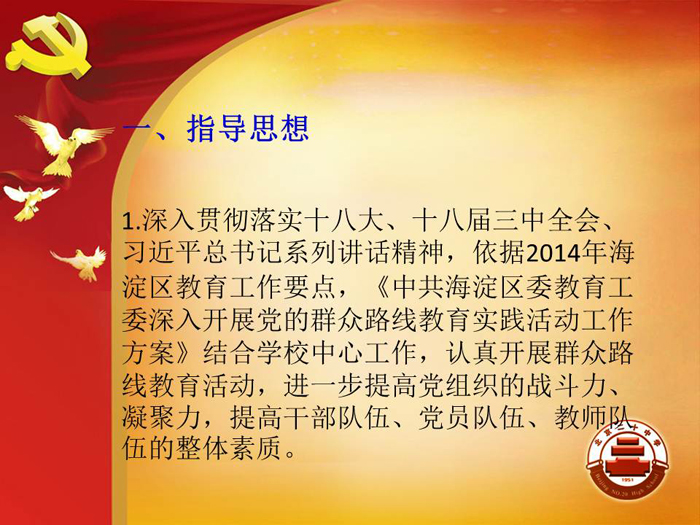 一、指导思想

1.深入贯彻落实十八大、十八届三中全会、习近平总书记系列讲话精神，依据2014年海淀区教育工作要点，《中共海淀区委教育工委深入开展党的群众路线教育实践活动工作方案》结合学校中心工作，认真开展群众路线教育活动，进一步提高党组织的战斗力、凝聚力，提高干部队伍、党员队伍、教师队伍的整体素质。

北京二十中学
1951
Beijing NO.20 High School